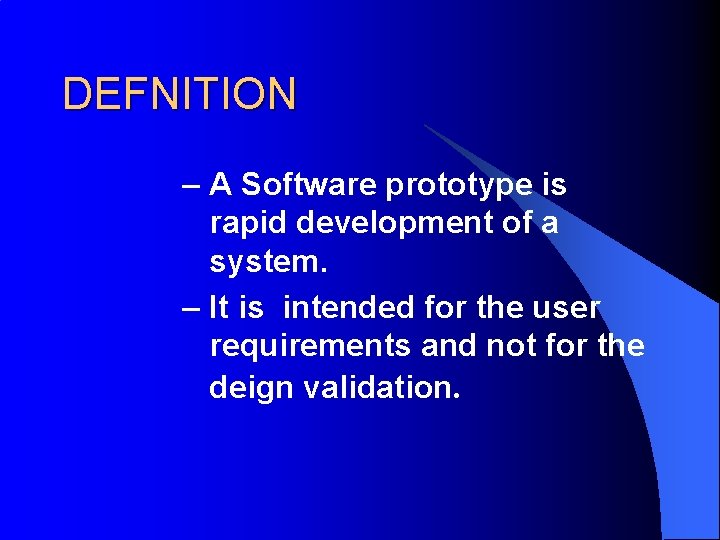 DEFNITION

– A Software prototype is rapid development of a system.

– It is intended for the user requirements and not for the deign validation.